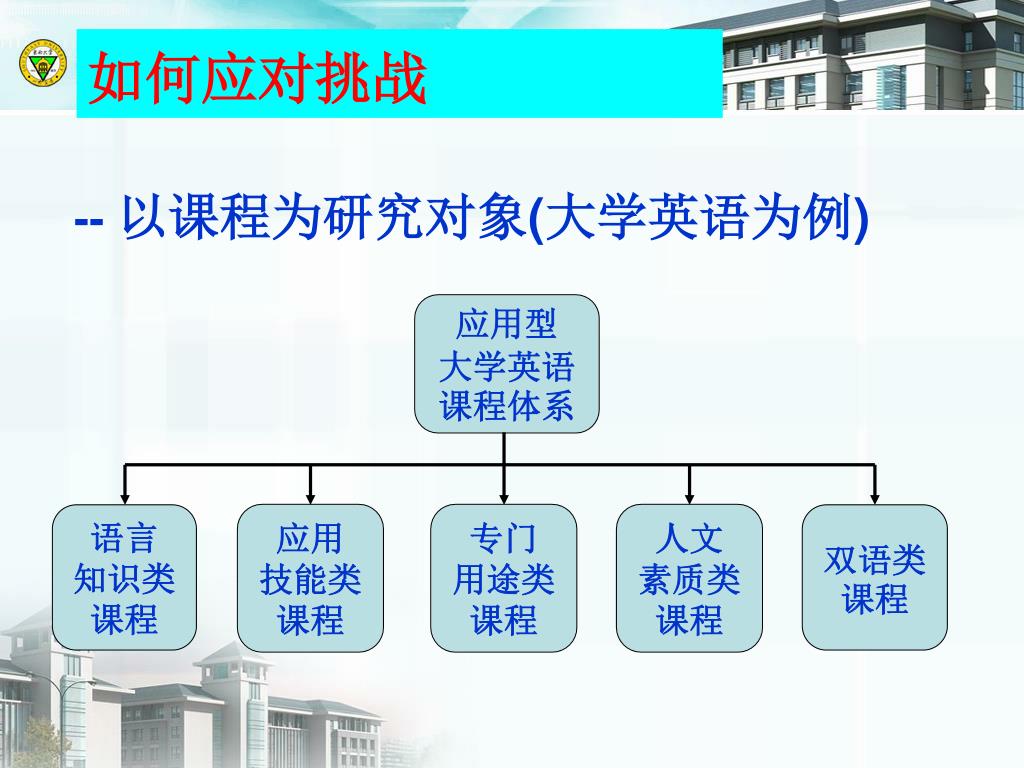 如何应对挑战

-- 以课程为研究对象(大学英语为例)

应用型
大学英语
课程体系

语言
知识类
课程

应用
技能类
课程

专门
用途类
课程

人文
素质类
课程

双语类
课程